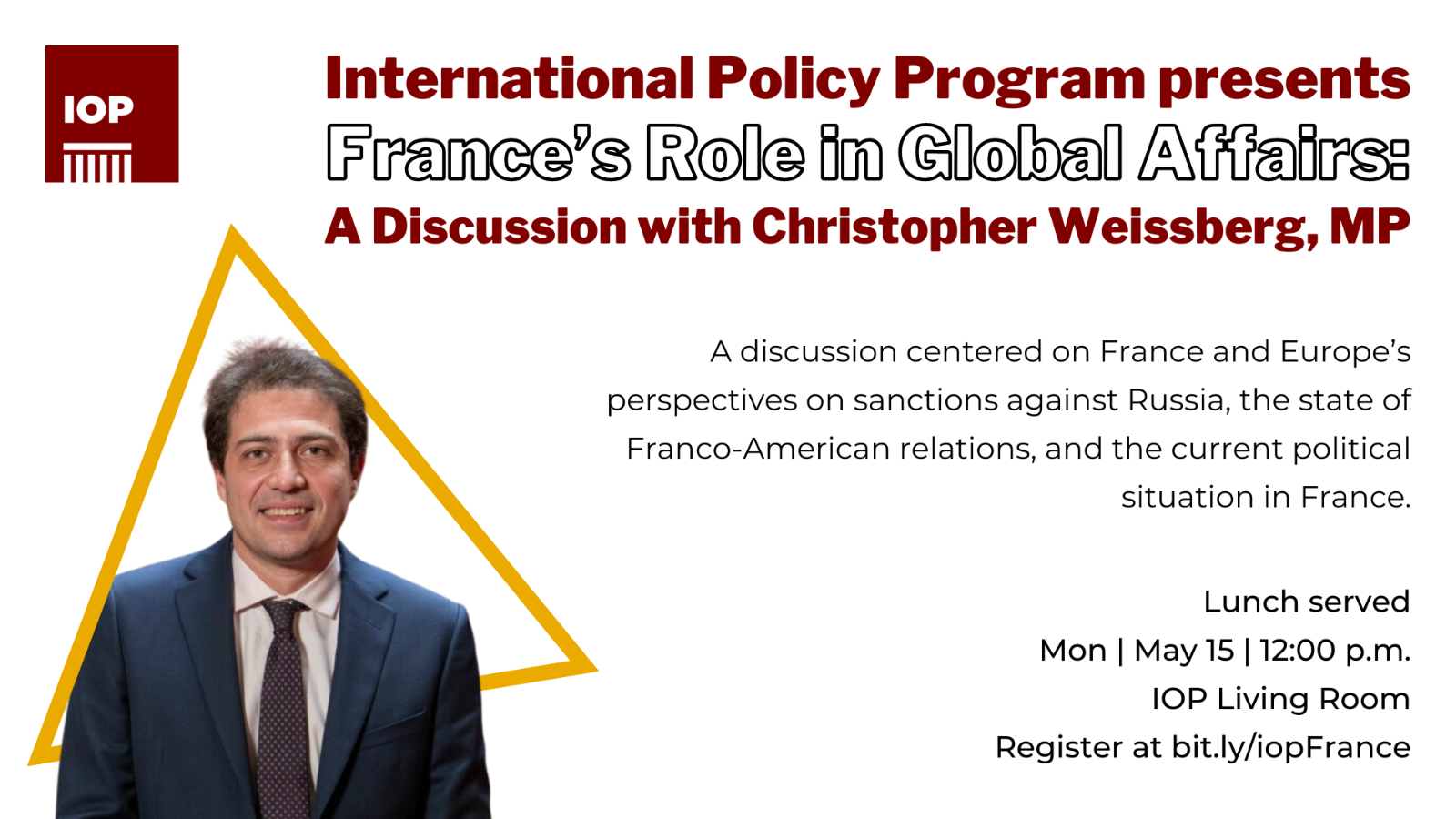 IOP

International Policy Program presents
France's Role in Global Affairs:
A Discussion with Christopher Weissberg, MP

A discussion centered on France and Europe's perspectives on sanctions against Russia, the state of Franco-American relations, and the current political situation in France.

Lunch served
Mon | May 15 | 12:00 p.m.
IOP Living Room
Register at bit.ly/iopFrance